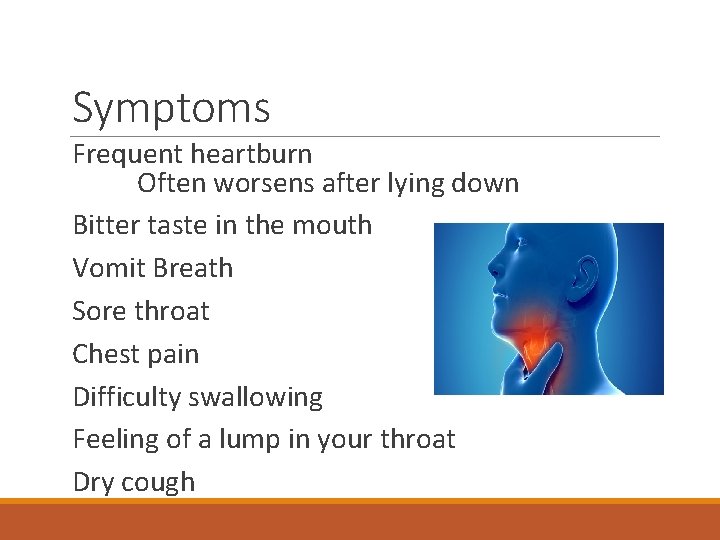 Symptoms

Frequent heartburn

Often worsens after lying down

Bitter taste in the mouth

Vomit Breath

Sore throat

Chest pain

Difficulty swallowing

Feeling of a lump in your throat

Dry cough